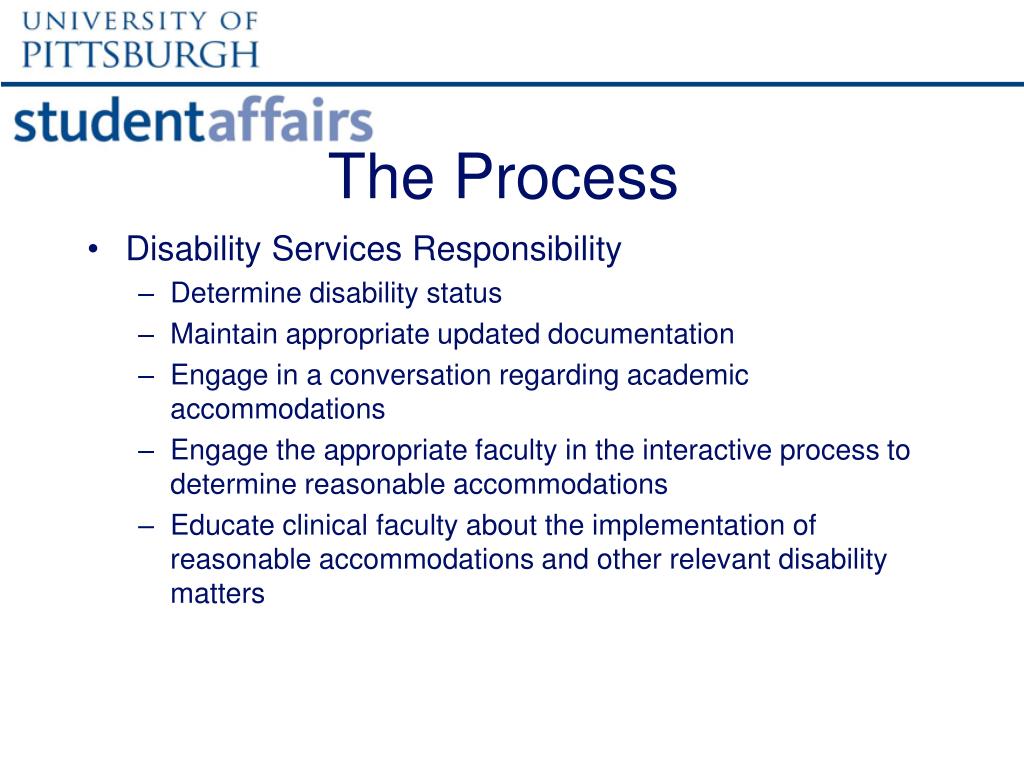 UNIVERSITY OF
PITTSBURGH

studentaffairs

The Process

• Disability Services Responsibility
  – Determine disability status
  – Maintain appropriate updated documentation
  – Engage in a conversation regarding academic accommodations
  – Engage the appropriate faculty in the interactive process to determine reasonable accommodations
  – Educate clinical faculty about the implementation of reasonable accommodations and other relevant disability matters